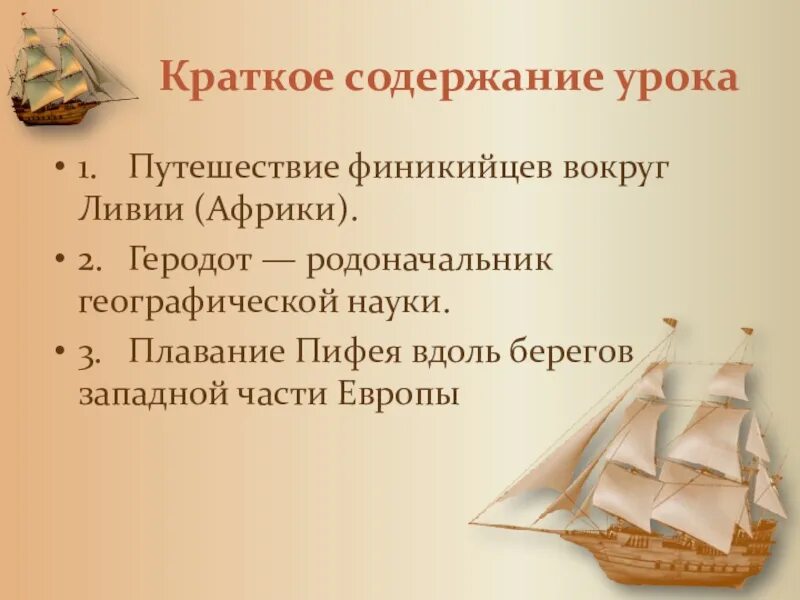 Краткое содержание урока

• 1. Путешествие финикийцев вокруг Ливии (Африки).

• 2. Геродот — родоначальник географической науки.

• 3. Плавание Пифея вдоль берегов западной части Европы